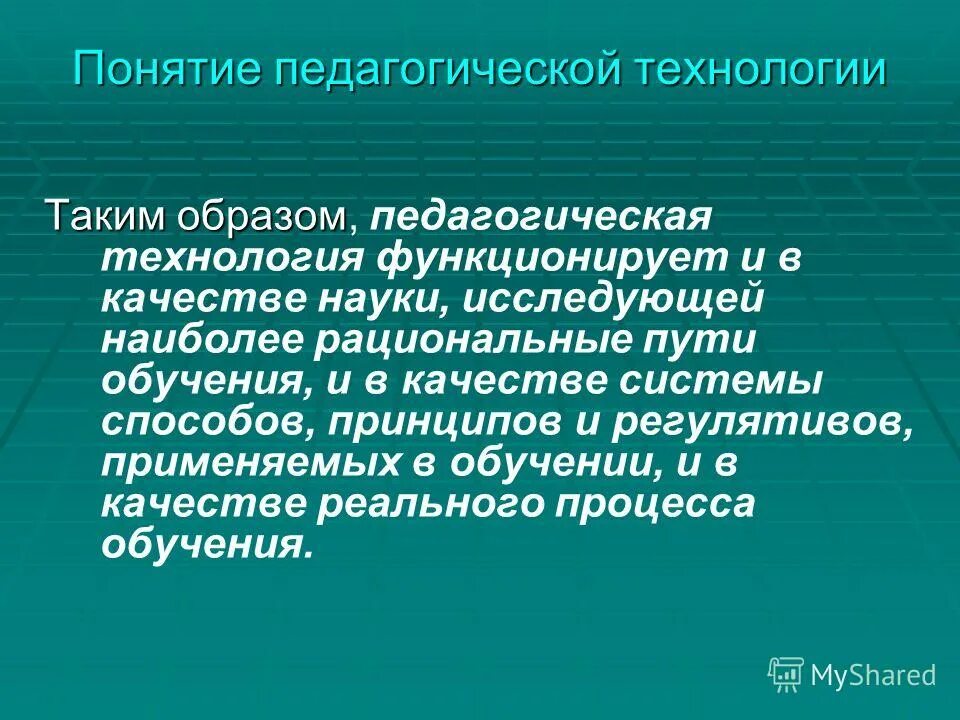 Понятие педагогической технологии

Таким образом, педагогическая технология функционирует и в качестве науки, исследующей наиболее рациональные пути обучения, и в качестве системы способов, принципов и регулятивов, применяемых в обучении, и в качестве реального процесса обучения.

MyShared